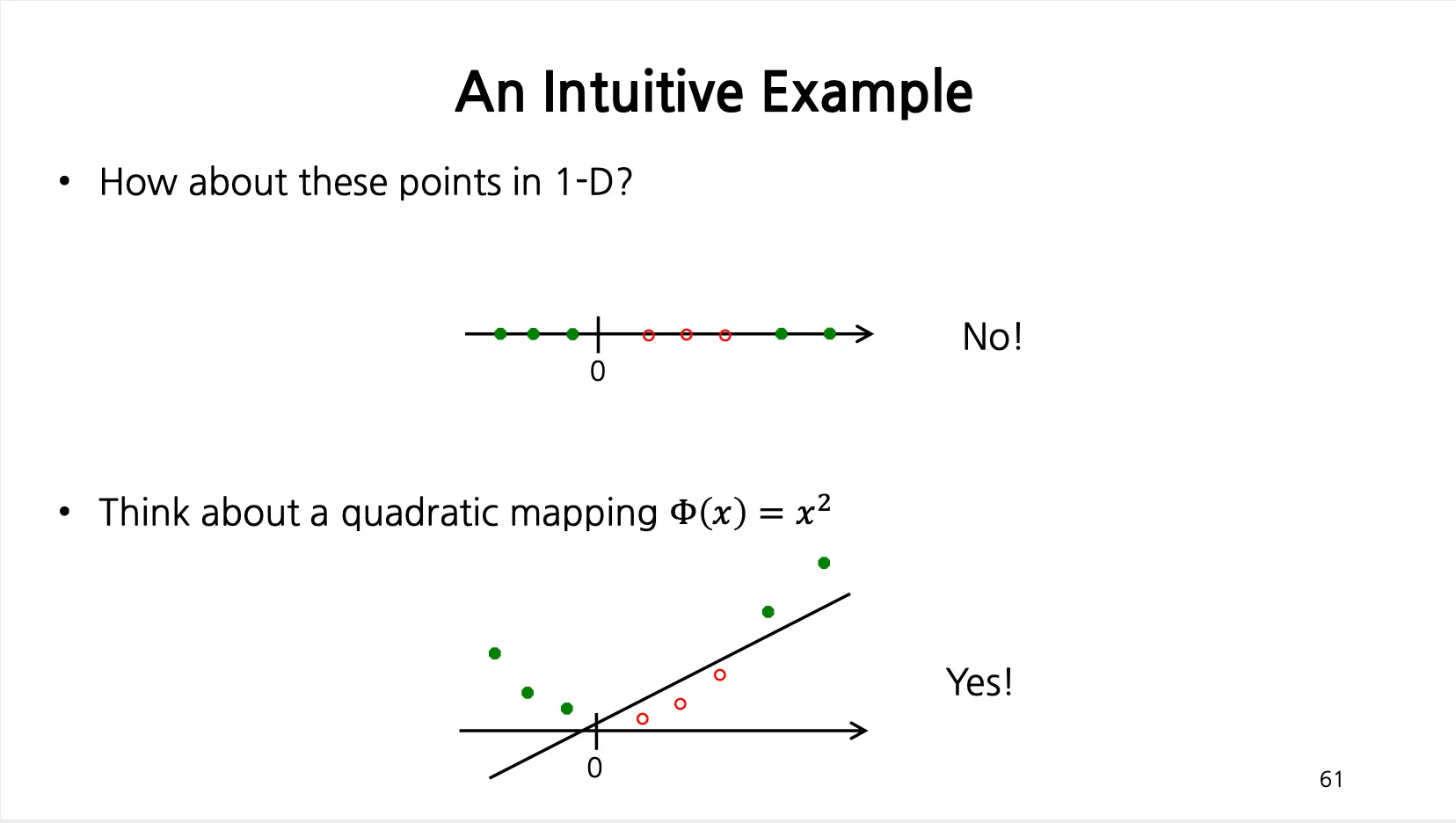 An Intuitive Example

• How about these points in 1-D?

0

No!

• Think about a quadratic mapping $\Phi(x) = x^2$

0

Yes!

61